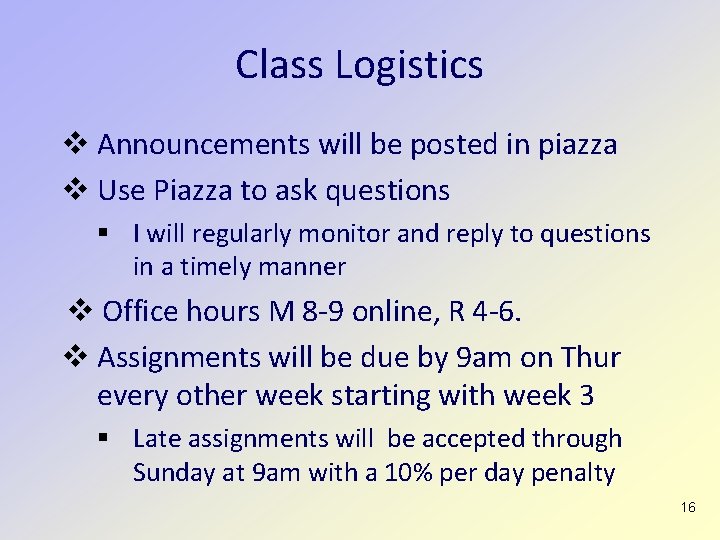 Class Logistics

❖ Announcements will be posted in piazza

❖ Use Piazza to ask questions

▪ I will regularly monitor and reply to questions in a timely manner

❖ Office hours M 8-9 online, R 4-6.

❖ Assignments will be due by 9am on Thur every other week starting with week 3

▪ Late assignments will be accepted through Sunday at 9am with a 10% per day penalty

16